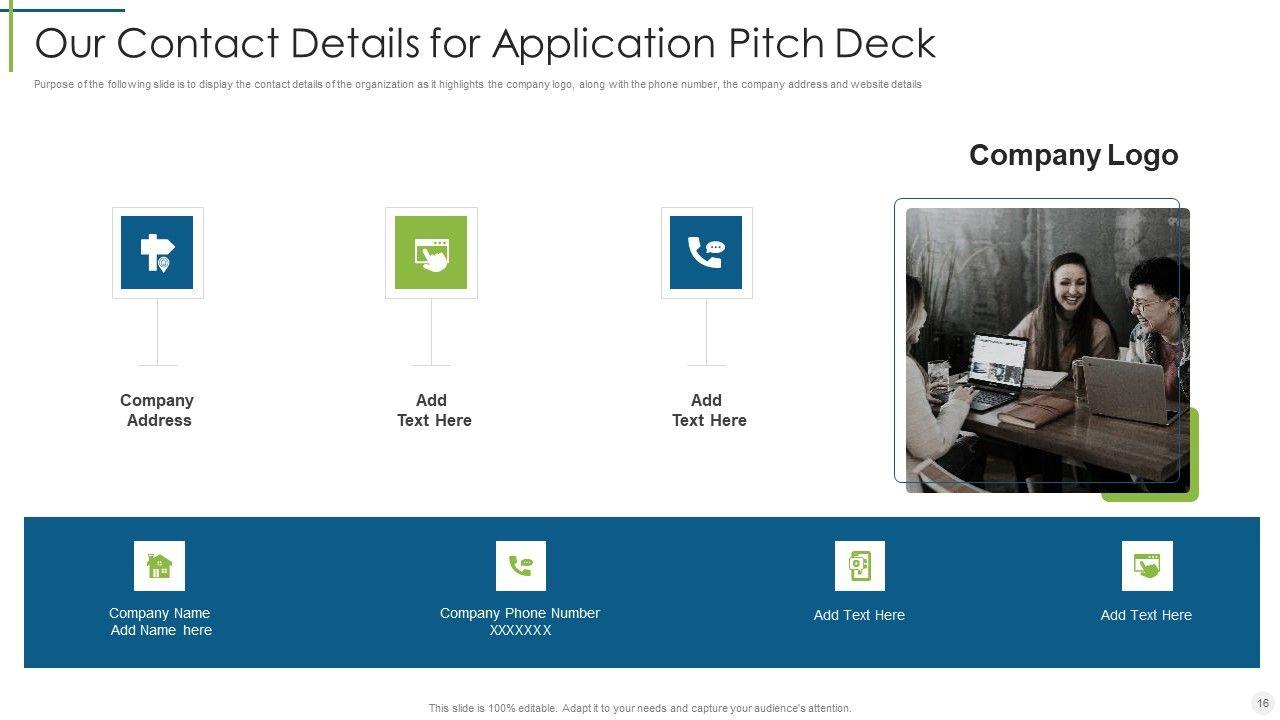 Our Contact Details for Application Pitch Deck

Purpose of the following slide is to display the contact details of the organization as it highlights the company logo, along with the phone number, the company address and website details

Company Logo

Company Address

Add Text Here

Add Text Here

Company Name
Add Name here

Company Phone Number
XXXXXXX

Add Text Here

Add Text Here

This slide is 100% editable. Adapt it to your needs and capture your audience's attention.

16